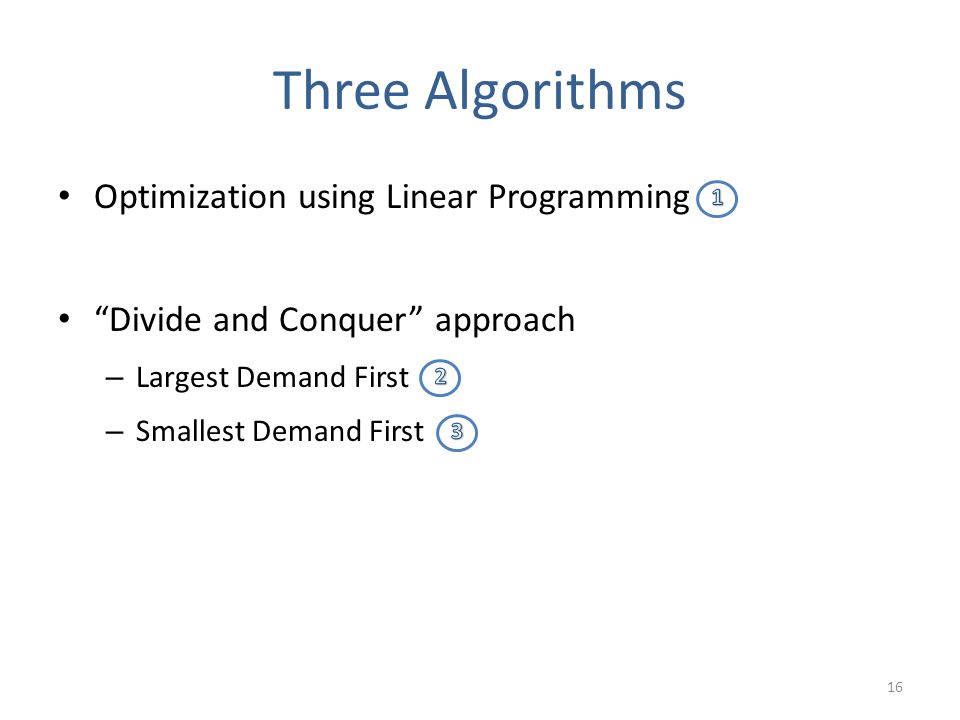 Three Algorithms

• Optimization using Linear Programming ①

• “Divide and Conquer” approach
– Largest Demand First ②
– Smallest Demand First ③

16